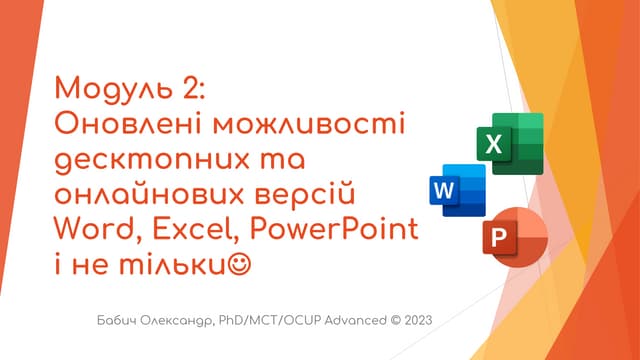 Модуль 2:
Оновлені можливості десктопних та онлайнових версій Word, Excel, PowerPoint і не тільки☺

X

W

P

Бабич Олександр, PhD/MCT/OCUP Advanced © 2023